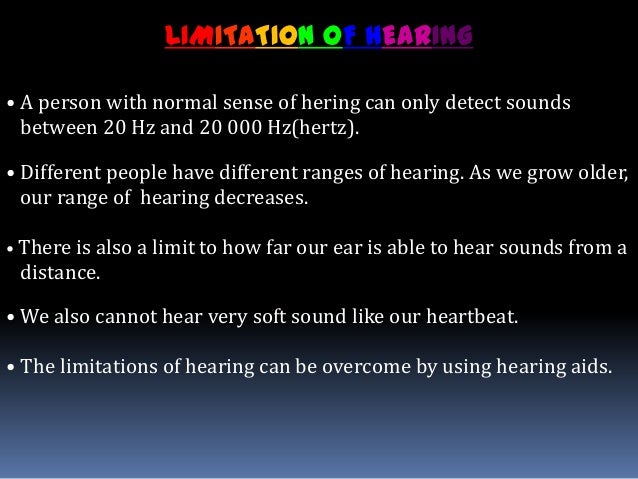 LIMITATION OF HEARING

• A person with normal sense of hering can only detect sounds between 20 Hz and 20 000 Hz(hertz).

• Different people have different ranges of hearing. As we grow older, our range of  hearing decreases.

• There is also a limit to how far our ear is able to hear sounds from a distance.

• We also cannot hear very soft sound like our heartbeat.

• The limitations of hearing can be overcome by using hearing aids.